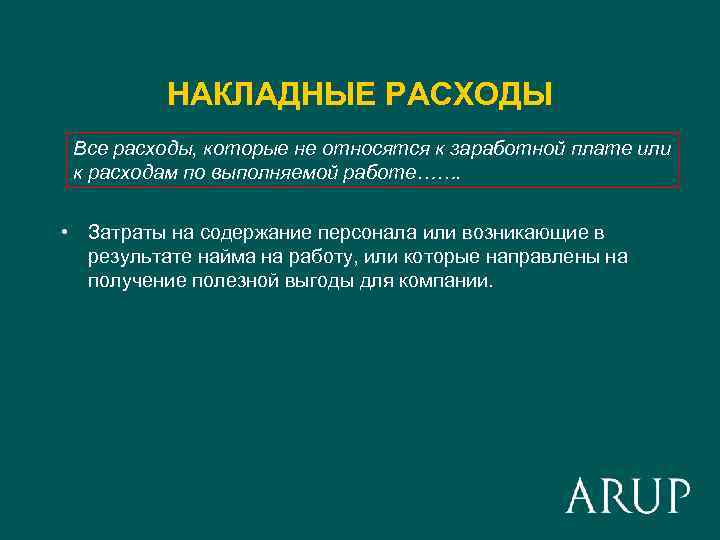 НАКЛАДНЫЕ РАСХОДЫ

Все расходы, которые не относятся к заработной плате или к расходам по выполняемой работе…….

• Затраты на содержание персонала или возникающие в результате найма на работу, или которые направлены на получение полезной выгоды для компании.

ARUP